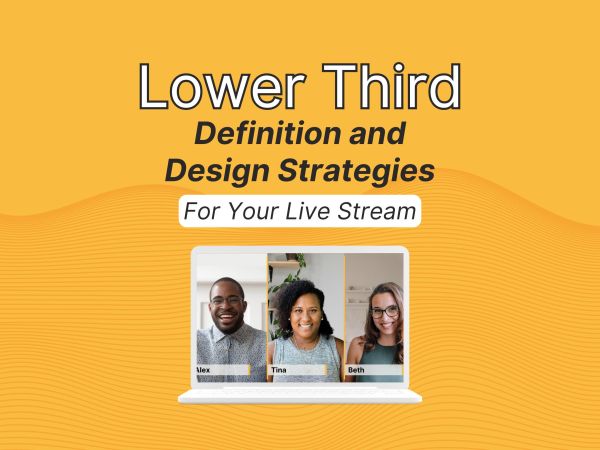 Lower Third

Definition and Design Strategies

For Your Live Stream

Alex

Tina

Beth